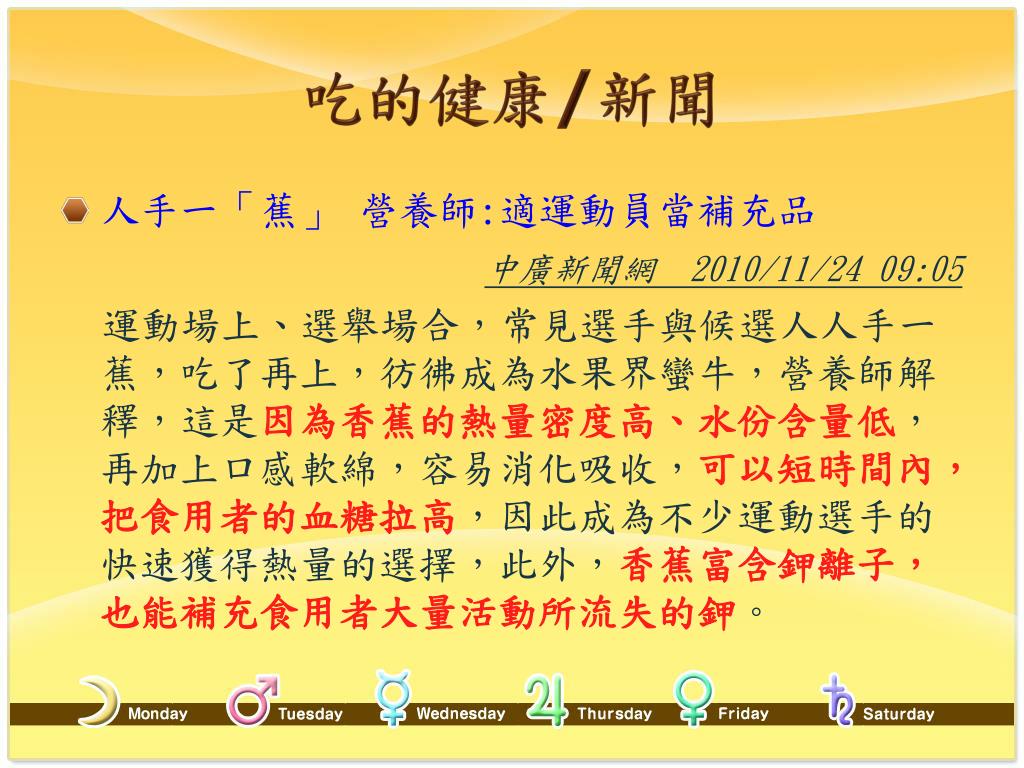 吃的健康/新聞

人手一「蕉」 營養師:適運動員當補充品

中廣新聞網 2010/11/24 09:05

運動場上、選舉場合，常見選手與候選人人手一蕉，吃了再上，彷彿成為水果界蠻牛，營養師解釋，這是因為香蕉的熱量密度高、水份含量低，再加上口感軟綿，容易消化吸收，可以短時間內，把食用者的血糖拉高，因此成為不少運動選手的快速獲得熱量的選擇，此外，香蕉富含鉀離子，也能補充食用者大量活動所流失的鉀。

Monday Tuesday Wednesday Thursday Friday Saturday